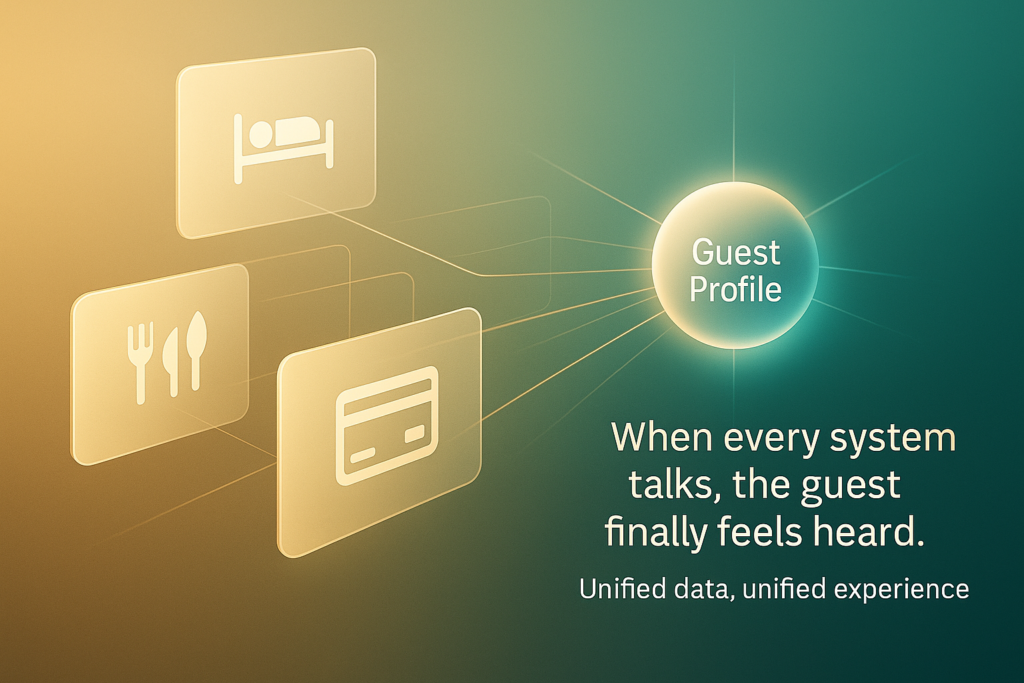 Guest Profile

When every system talks, the guest finally feels heard.

Unified data, unified experience